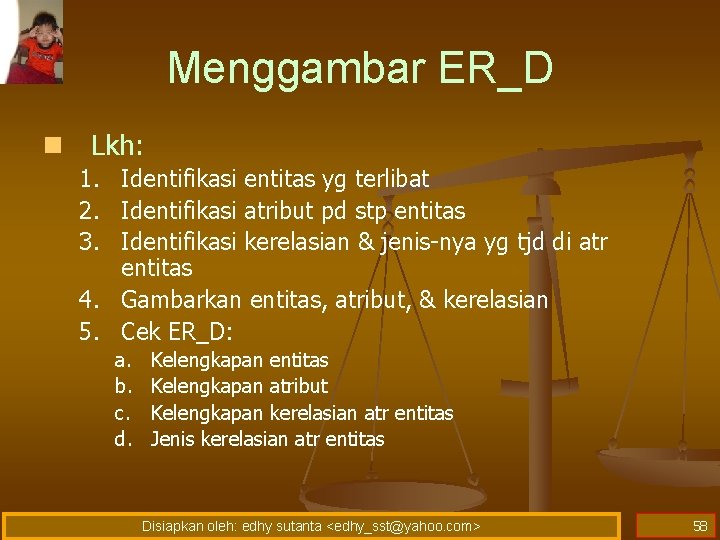 Menggambar ER_D

Lkh:

1. Identifikasi entitas yg terlibat
2. Identifikasi atribut pd stp entitas
3. Identifikasi kerelasian & jenis-nya yg tjd di atr entitas
4. Gambarkan entitas, atribut, & kerelasian
5. Cek ER_D:
   a. Kelengkapan entitas
   b. Kelengkapan atribut
   c. Kelengkapan kerelasian atr entitas
   d. Jenis kerelasian atr entitas

Disiapkan oleh: edhy sutanta <edhy_sst@yahoo.com>

58